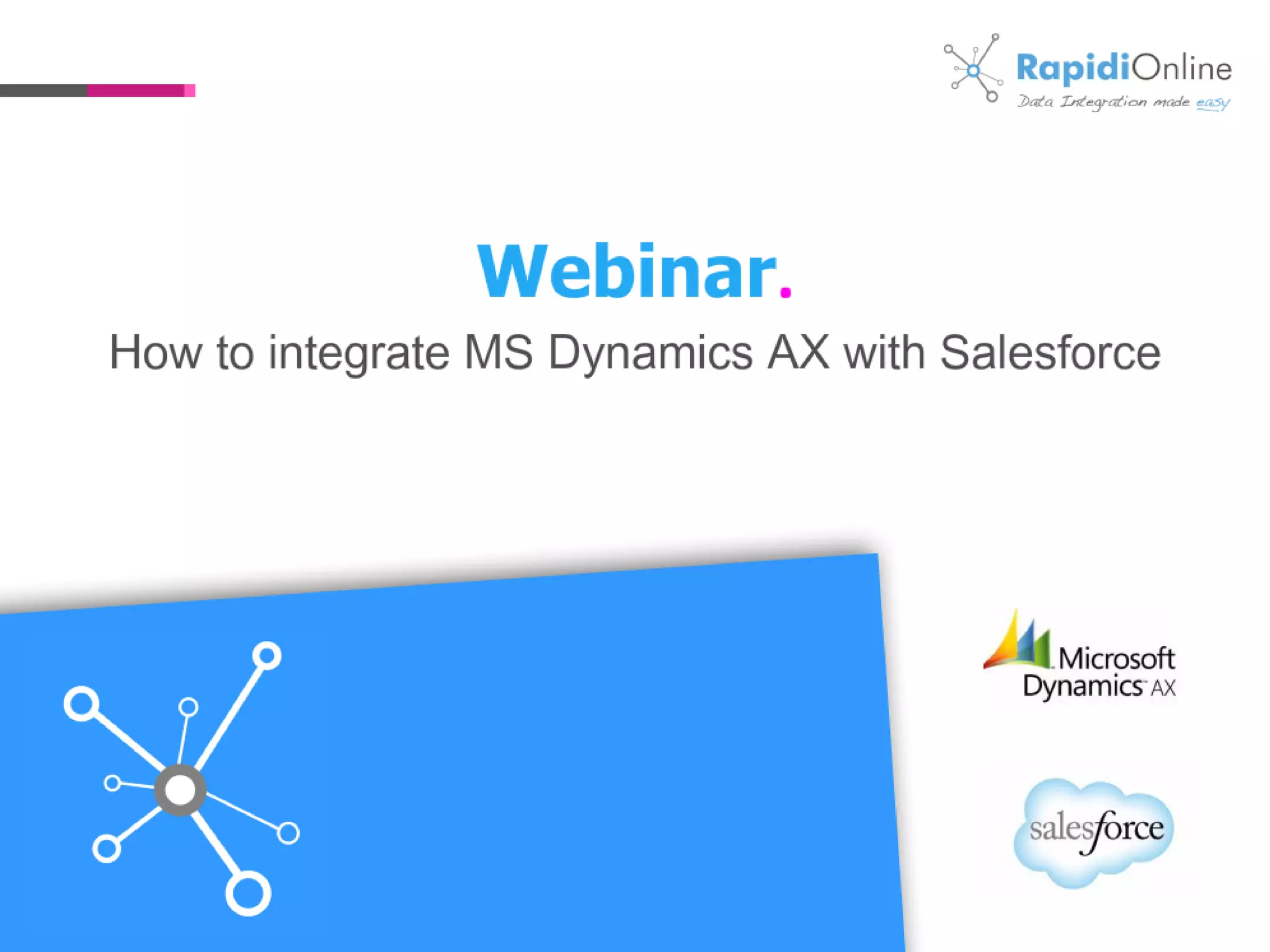 RapidiOnline
Data Integration made easy

Webinar.

How to integrate MS Dynamics AX with Salesforce

Microsoft Dynamics AX

salesforce